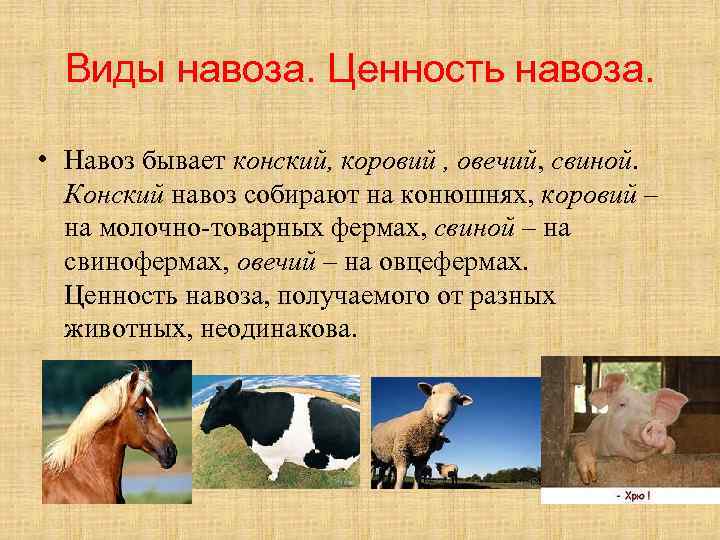 Виды навоза. Ценность навоза.

• Навоз бывает конский, коровий , овечий, свиной. Конский навоз собирают на конюшнях, коровий – на молочно-товарных фермах, свиной – на свинофермах, овечий – на овцефермах. Ценность навоза, получаемого от разных животных, неодинакова.

- Хрю !